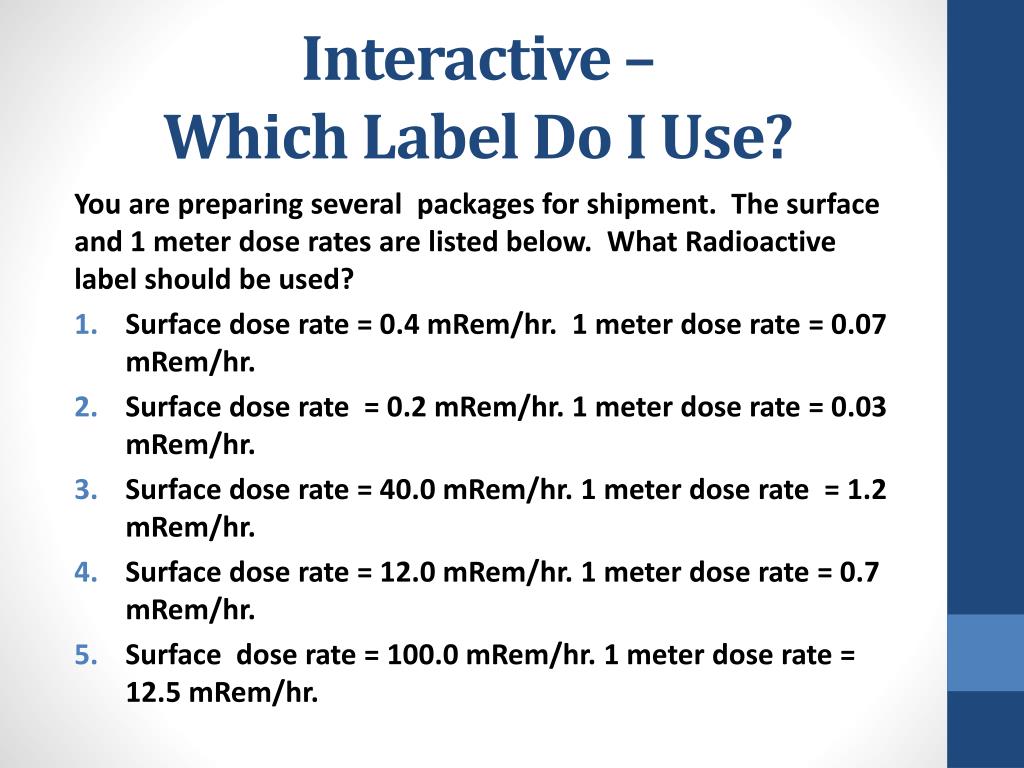 Interactive –
Which Label Do I Use?

You are preparing several packages for shipment. The surface and 1 meter dose rates are listed below. What Radioactive label should be used?

1. Surface dose rate = 0.4 mRem/hr. 1 meter dose rate = 0.07 mRem/hr.
2. Surface dose rate = 0.2 mRem/hr. 1 meter dose rate = 0.03 mRem/hr.
3. Surface dose rate = 40.0 mRem/hr. 1 meter dose rate = 1.2 mRem/hr.
4. Surface dose rate = 12.0 mRem/hr. 1 meter dose rate = 0.7 mRem/hr.
5. Surface dose rate = 100.0 mRem/hr. 1 meter dose rate = 12.5 mRem/hr.